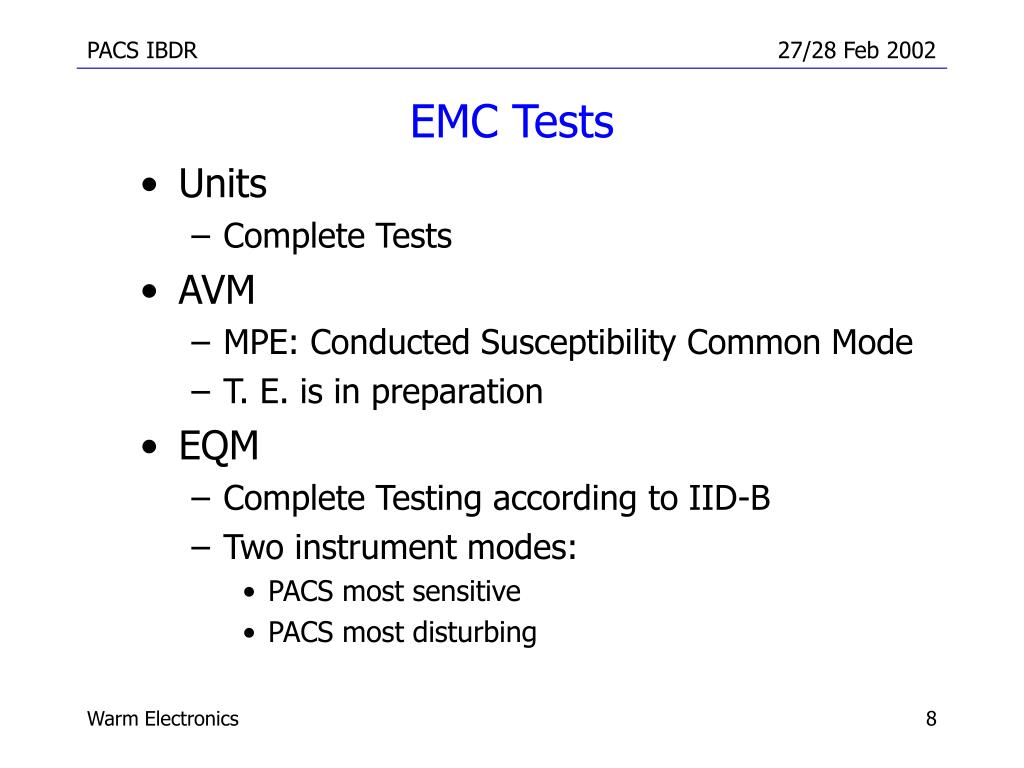 PACS IBDR

27/28 Feb 2002

EMC Tests

• Units
– Complete Tests
• AVM
– MPE: Conducted Susceptibility Common Mode
– T. E. is in preparation
• EQM
– Complete Testing according to IID-B
– Two instrument modes:
• PACS most sensitive
• PACS most disturbing

Warm Electronics

8